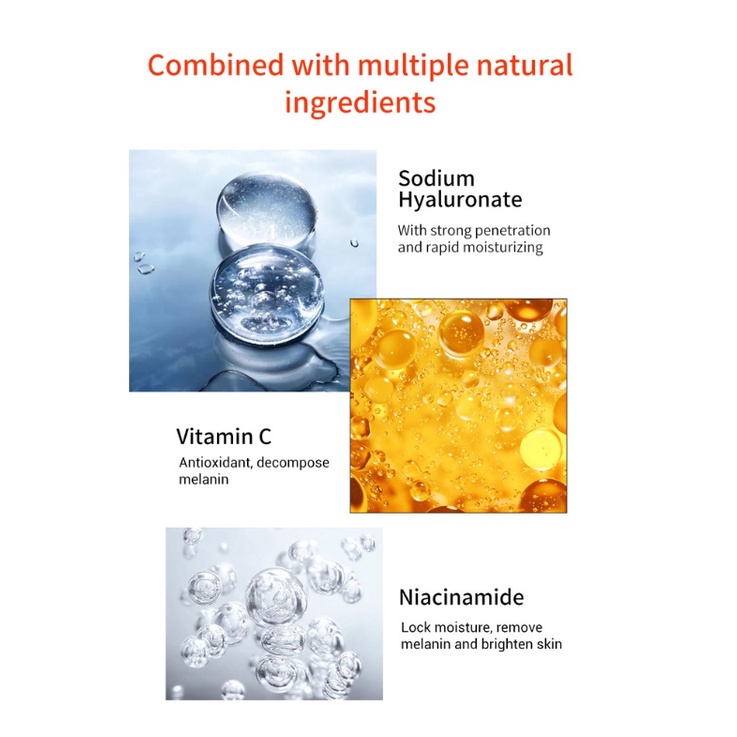 Combined with multiple natural ingredients

Sodium Hyaluronate

With strong penetration and rapid moisturizing

Vitamin C

Antioxidant, decompose melanin

Niacinamide

Lock moisture, remove melanin and brighten skin